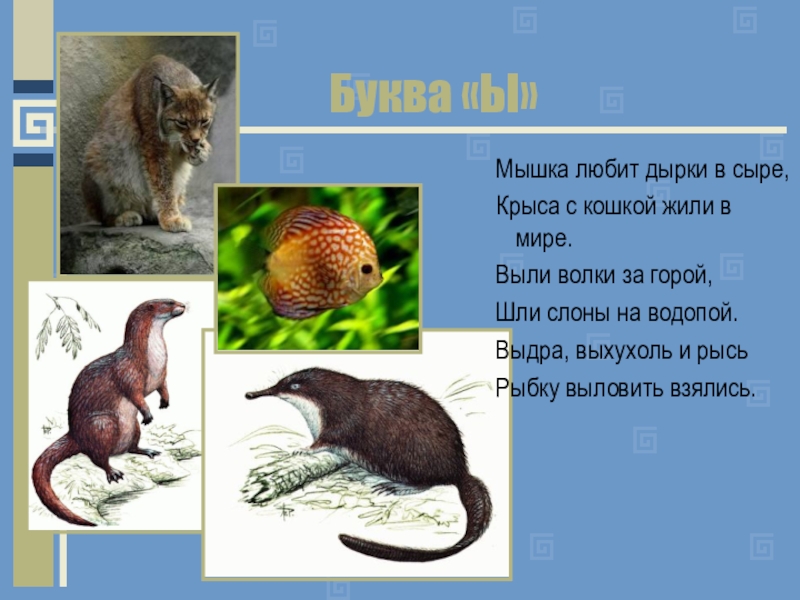 Буква «Ы»

Мышка любит дырки в сыре,
Крыса с кошкой жили в мире.
Выли волки за горой,
Шли слоны на водопой.
Выдра, выхухоль и рысь
Рыбку выловить взялись.